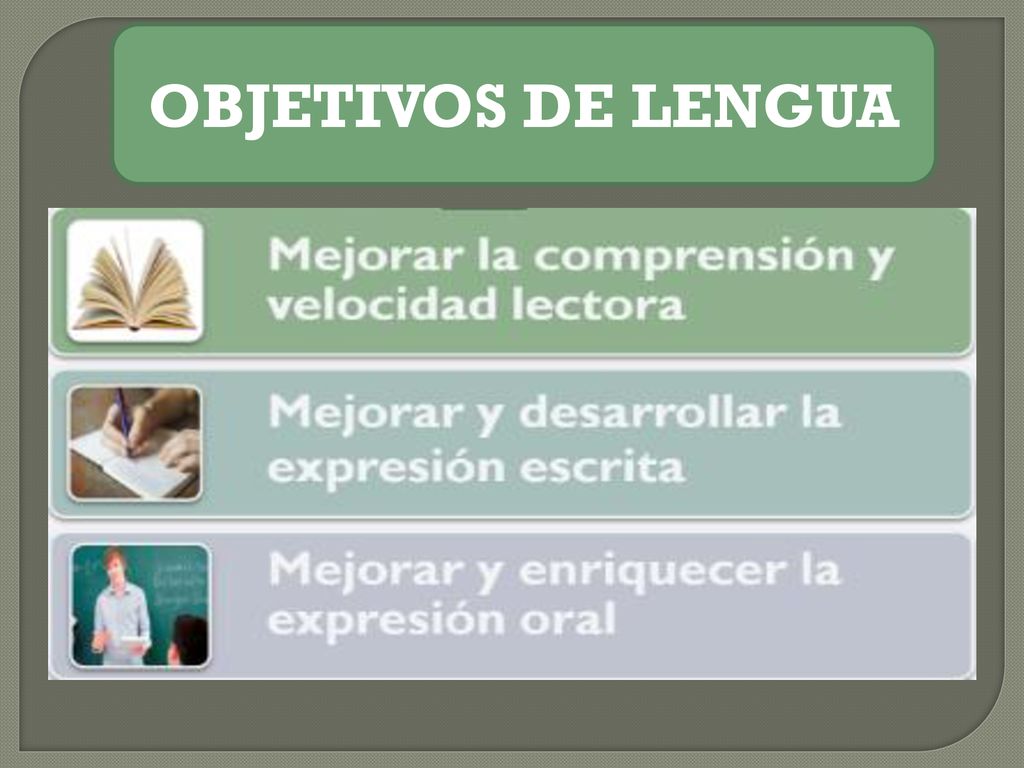 OBJETIVOS DE LENGUA

Mejorar la comprensión y velocidad lectora

Mejorar y desarrollar la expresión escrita

Mejorar y enriquecer la expresión oral